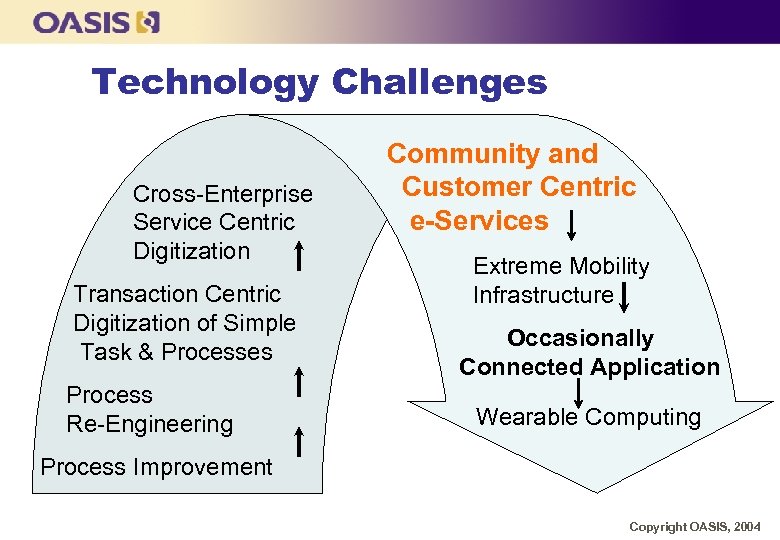 OASIS

Technology Challenges

Cross-Enterprise Service Centric Digitization

Transaction Centric Digitization of Simple Task & Processes

Process Re-Engineering

Process Improvement

Community and Customer Centric e-Services

Extreme Mobility Infrastructure

Occasionally Connected Application

Wearable Computing

Copyright OASIS, 2004